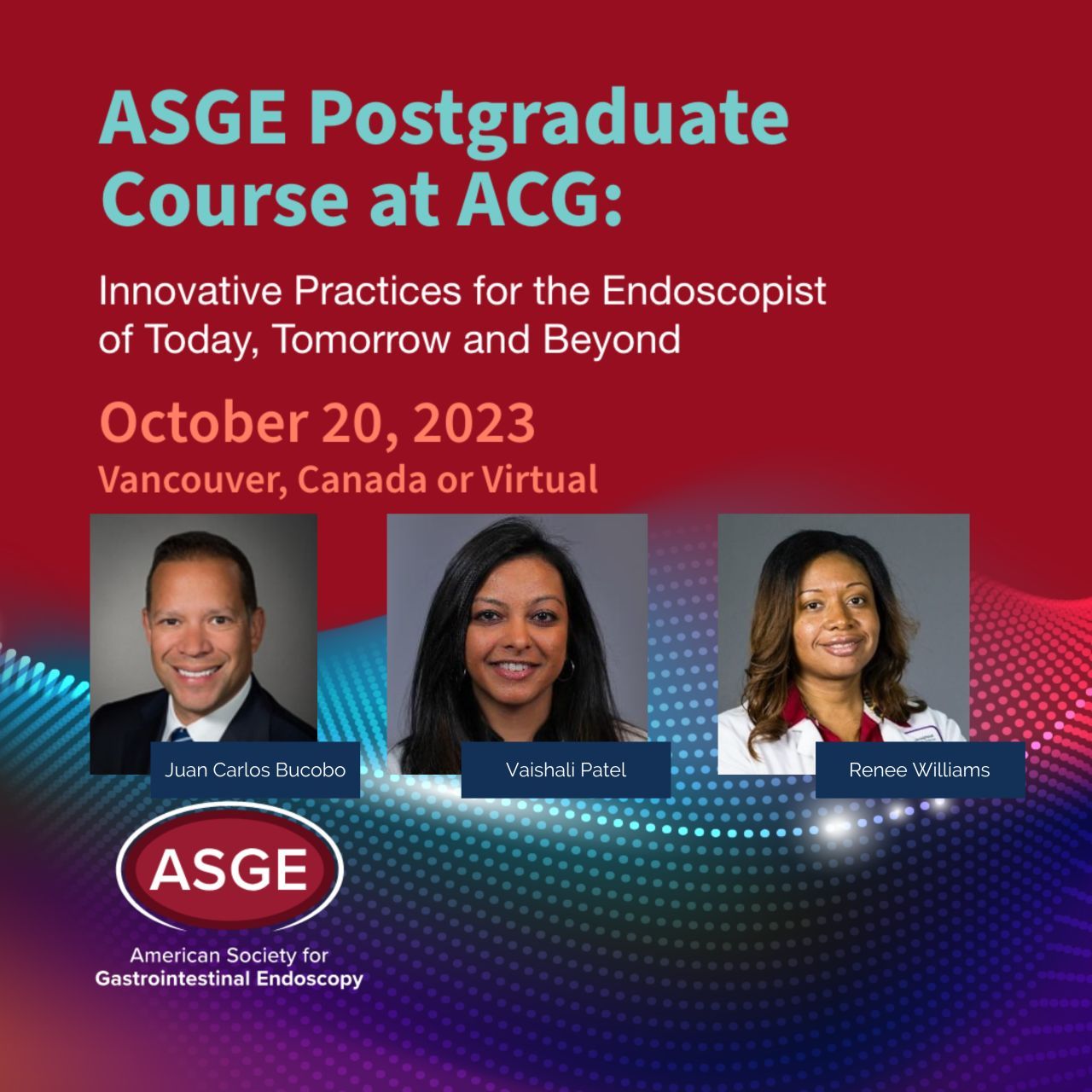 ASGE Postgraduate Course at ACG:

Innovative Practices for the Endoscopist of Today, Tomorrow and Beyond

October 20, 2023
Vancouver, Canada or Virtual

Juan Carlos Bucobo

Vaishali Patel

Renee Williams

ASGE
American Society for Gastrointestinal Endoscopy